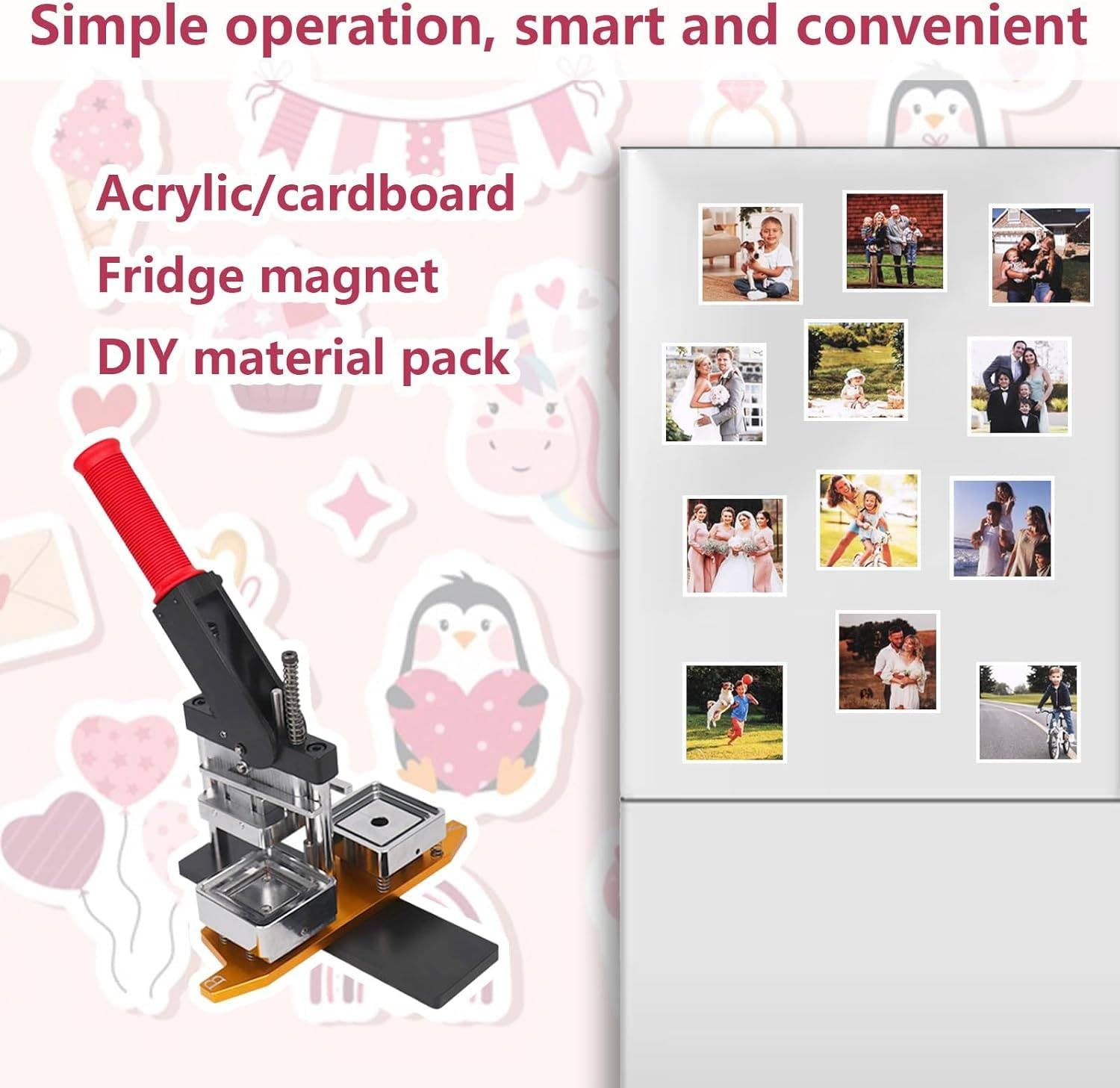 Simple operation, smart and convenient

Acrylic/cardboard
Fridge magnet
DIY material pack